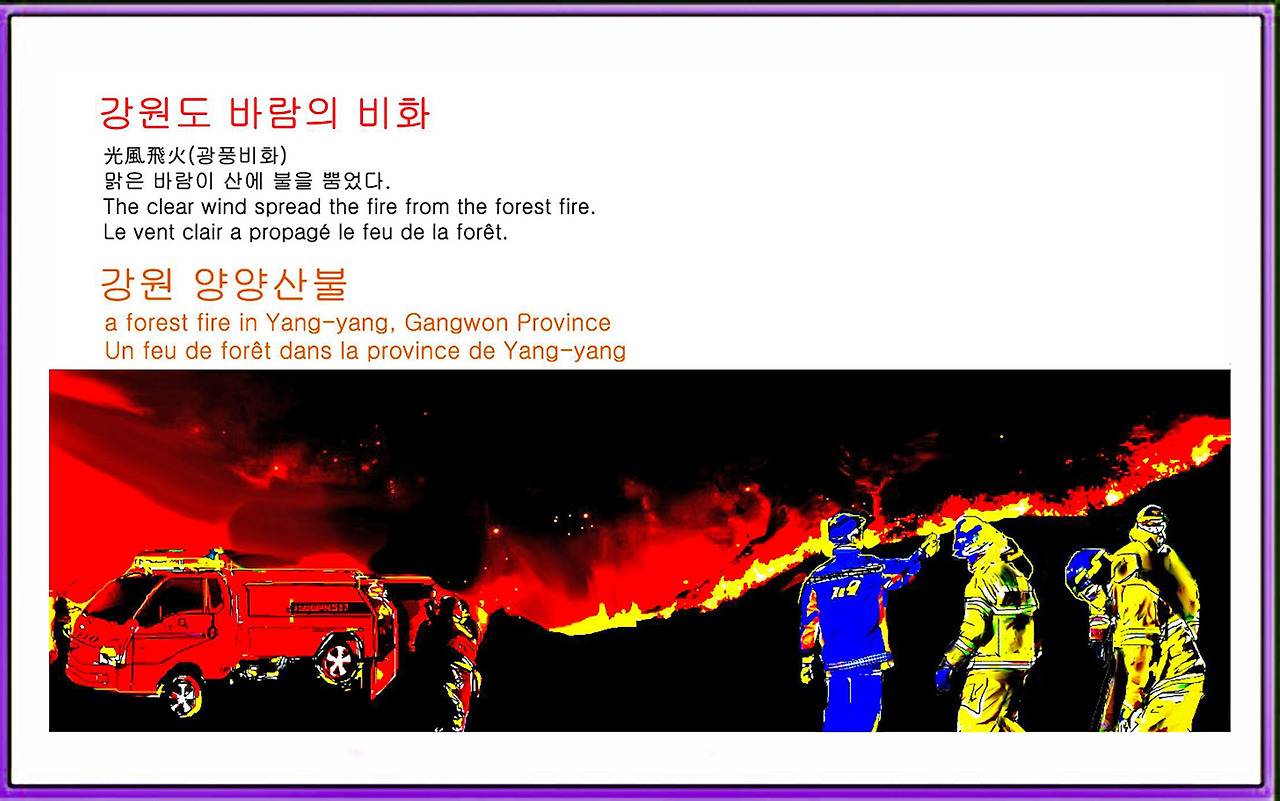 강원도 바람의 비화

光風飛火(광풍비화)
맑은 바람이 산에 불을 뿜었다.
The clear wind spread the fire from the forest fire.
Le vent clair a propagé le feu de la forêt.

강원 양양산불

a forest fire in Yang-yang, Gangwon Province
Un feu de forêt dans la province de Yang-yang

119